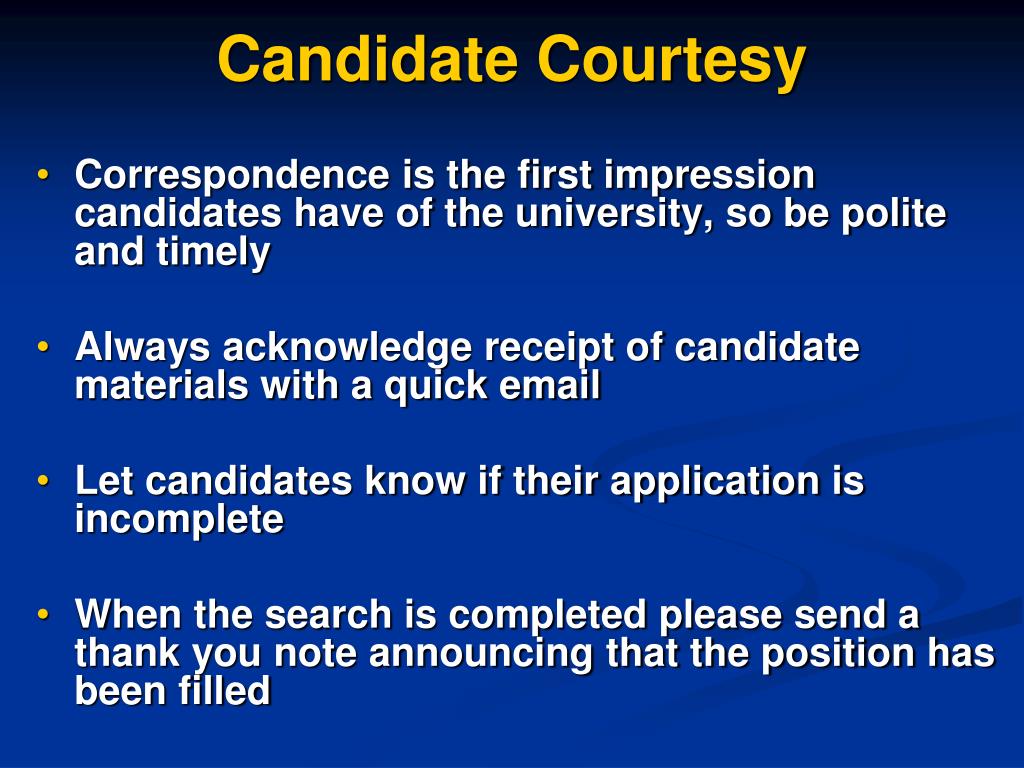 Candidate Courtesy

• Correspondence is the first impression candidates have of the university, so be polite and timely

• Always acknowledge receipt of candidate materials with a quick email

• Let candidates know if their application is incomplete

• When the search is completed please send a thank you note announcing that the position has been filled